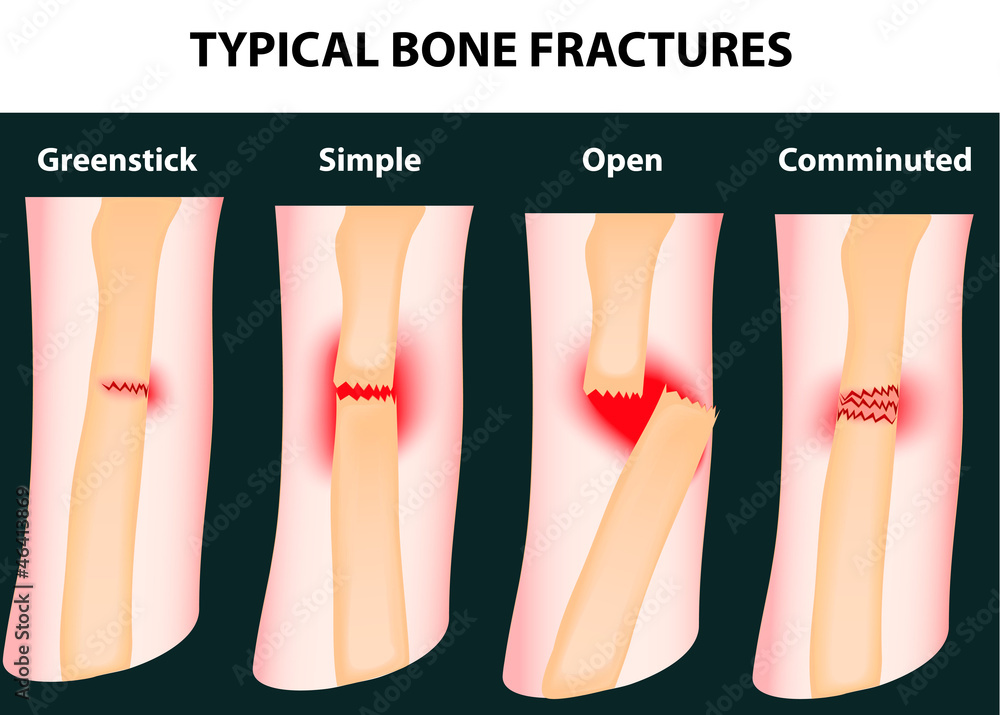 TYPICAL BONE FRACTURES

Greenstick

Simple

Open

Comminuted

Adobe Stock | #46413869